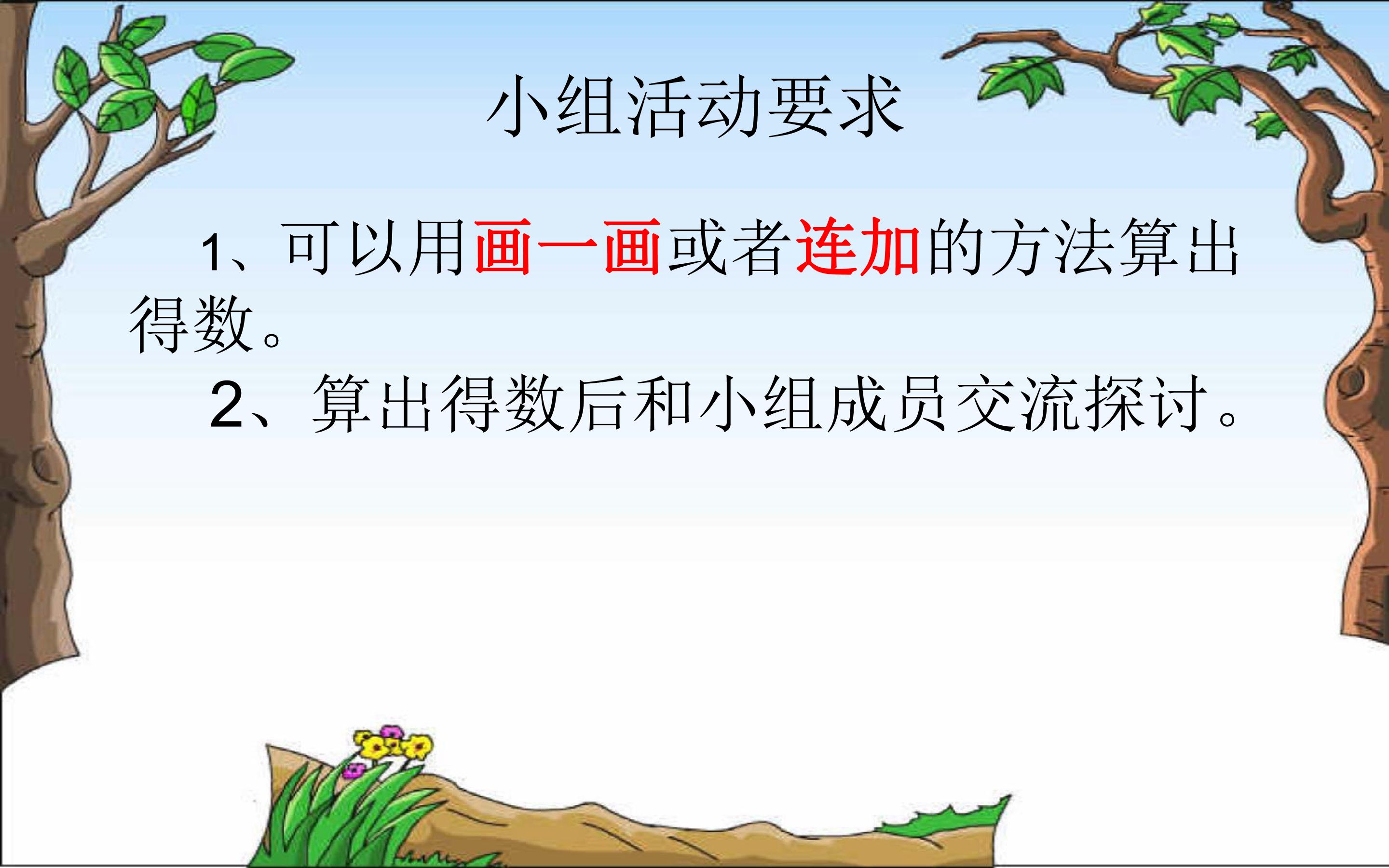 小组活动要求

1、可以用画一画或者连加的方法算出得数。

2、算出得数后和小组成员交流探讨。